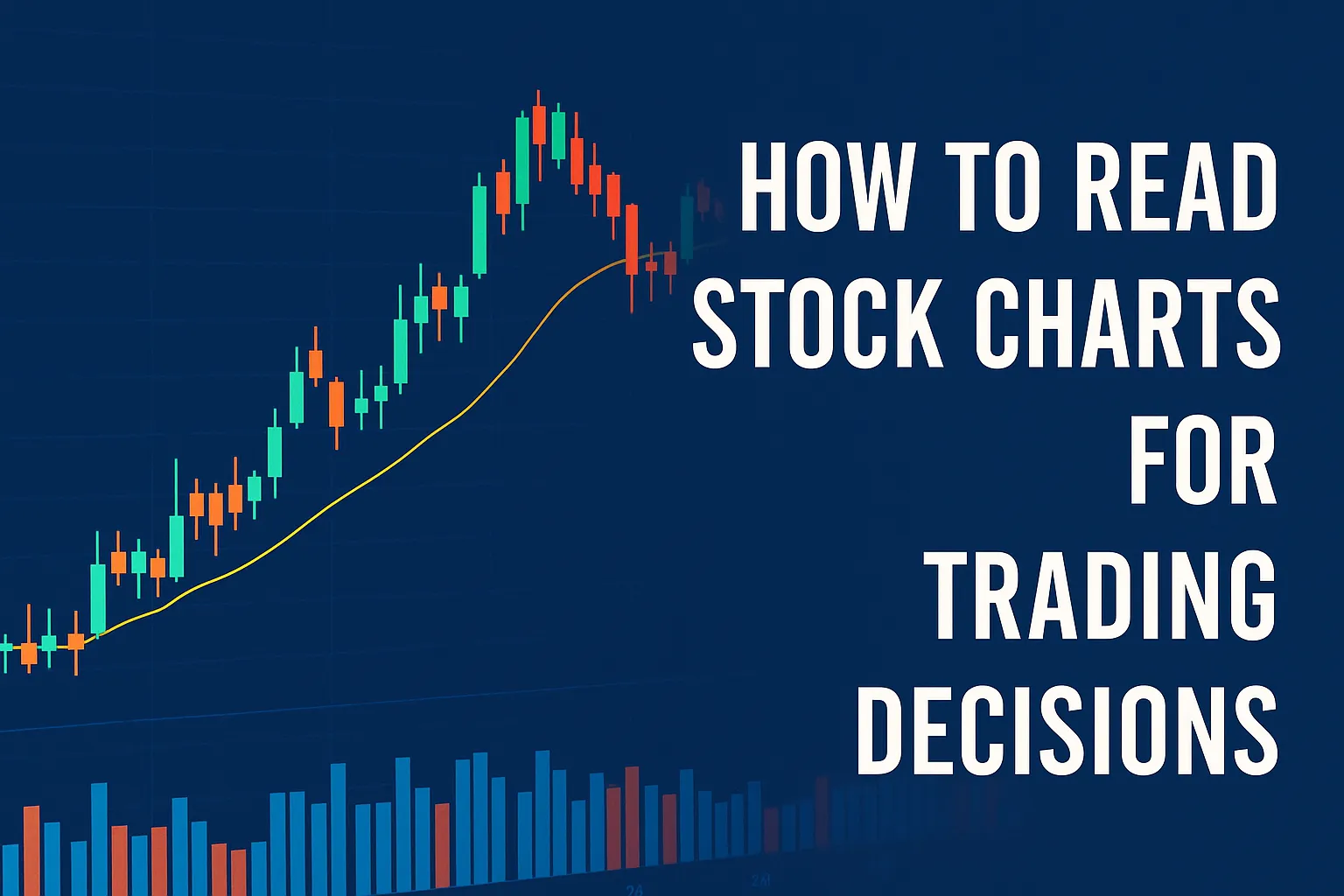 HOW TO READ STOCK CHARTS FOR TRADING DECISIONS